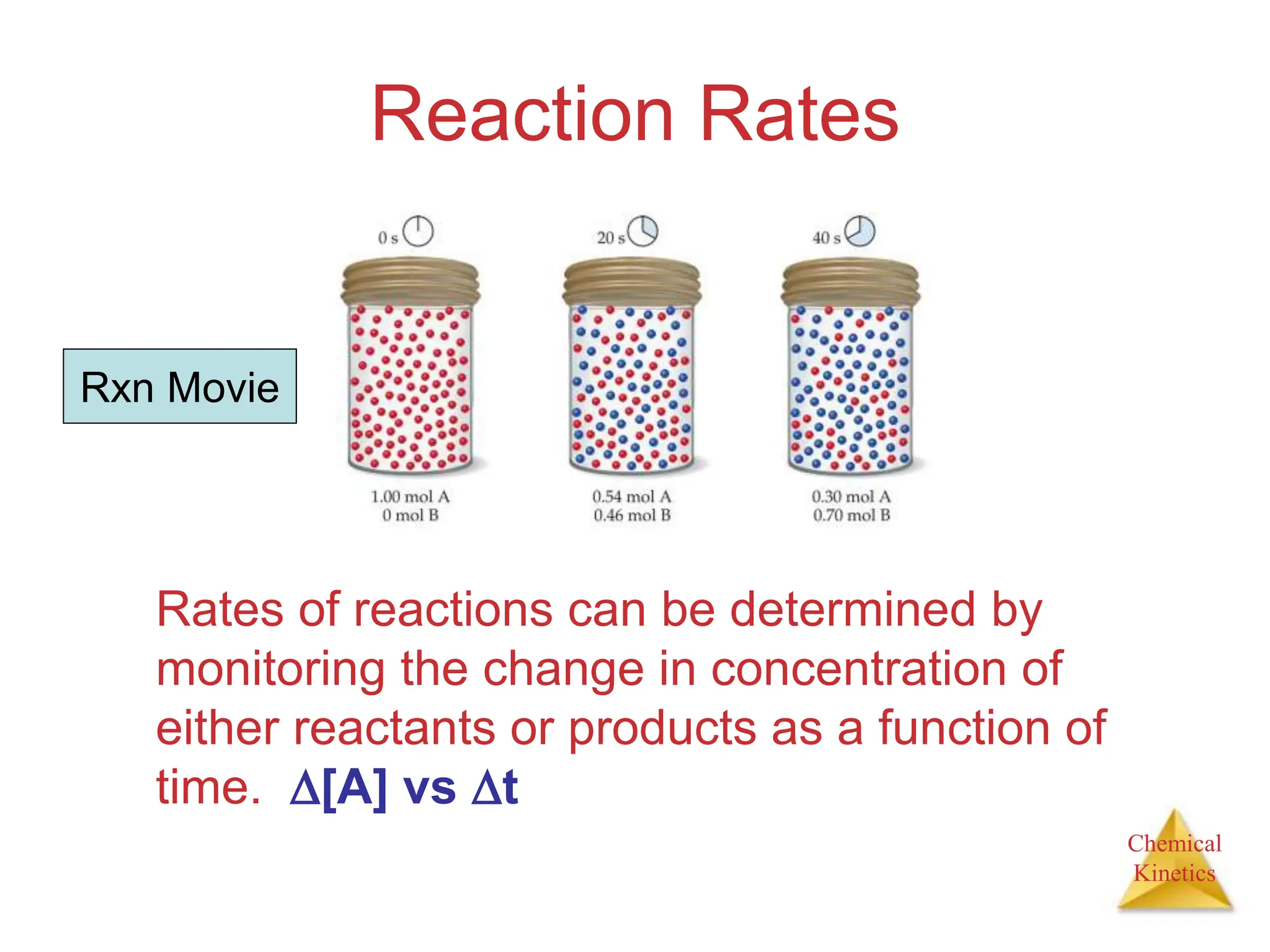 Reaction Rates

Rxn Movie

0 s

20 s

40 s

1.00 mol A
0 mol B

0.54 mol A
0.46 mol B

0.30 mol A
0.70 mol B

Rates of reactions can be determined by monitoring the change in concentration of either reactants or products as a function of time. $\Delta$[A] vs $\Delta$t

Chemical Kinetics